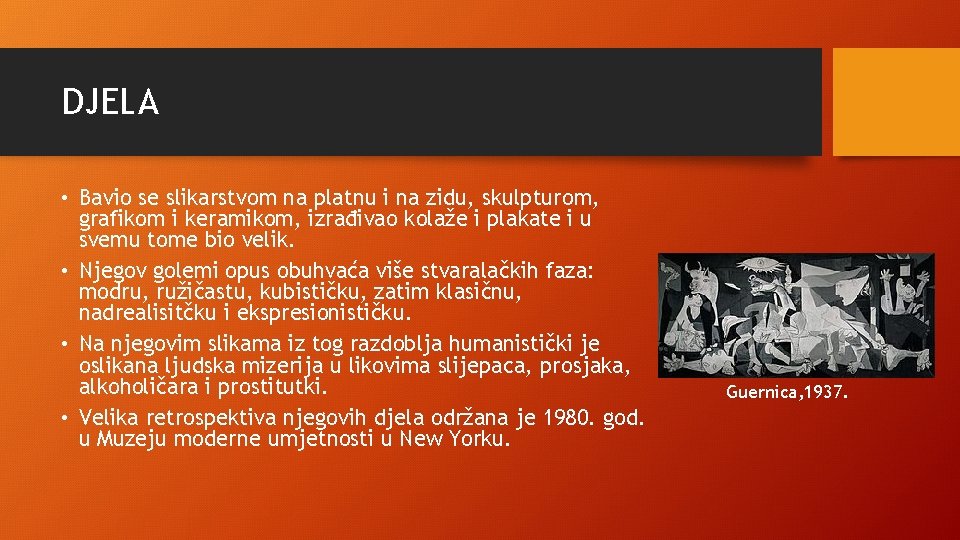 DJELA

• Bavio se slikarstvom na platnu i na zidu, skulpturom, grafikom i keramikom, izrađivao kolaže i plakate i u svemu tome bio velik.
• Njegov golemi opus obuhvaća više stvaralačkih faza: modru, ružičastu, kubističku, zatim klasičnu, nadrealisitčku i ekspresionističku.
• Na njegovim slikama iz tog razdoblja humanistički je oslikana ljudska mizerija u likovima slijepaca, prosjaka, alkoholičara i prostitutki.
• Velika retrospektiva njegovih djela održana je 1980. god. u Muzeju moderne umjetnosti u New Yorku.

Guernica,1937.